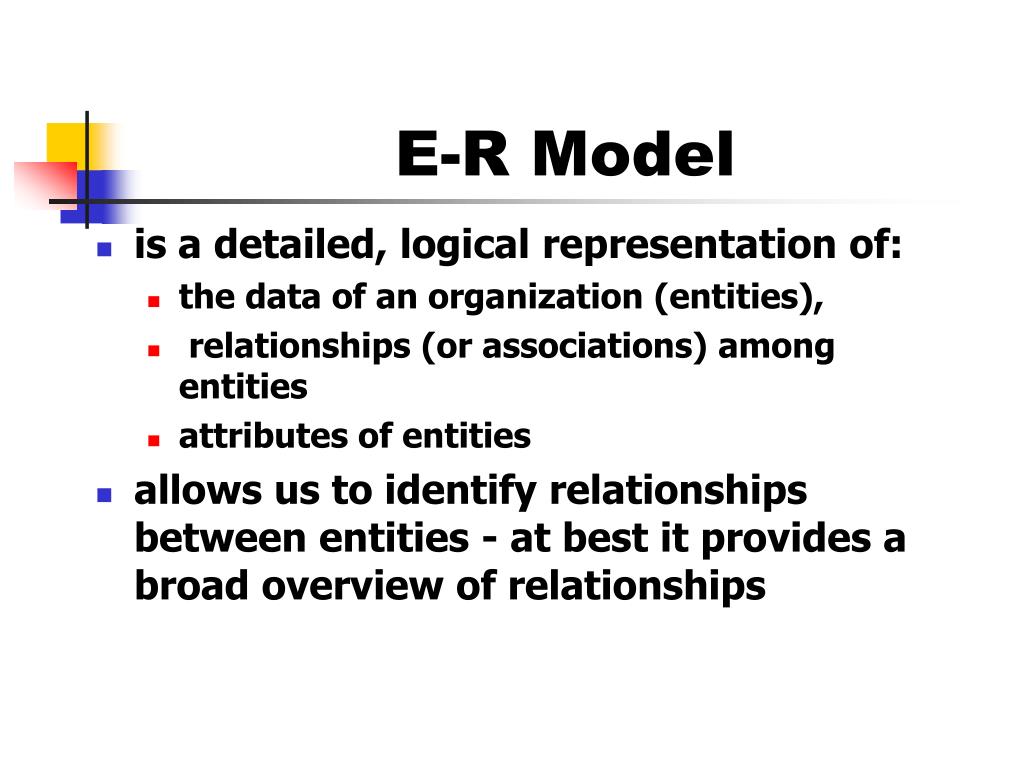 E-R Model

- is a detailed, logical representation of:
  - the data of an organization (entities),
  - relationships (or associations) among entities
  - attributes of entities
- allows us to identify relationships between entities - at best it provides a broad overview of relationships